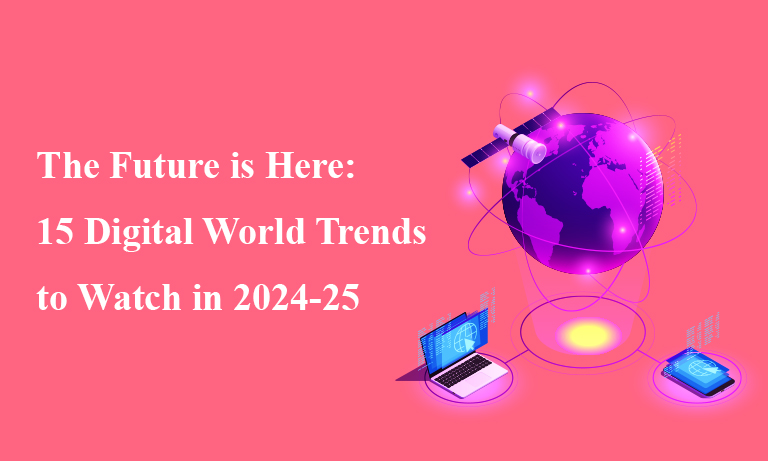 The Future is Here:
15 Digital World Trends
to Watch in 2024-25